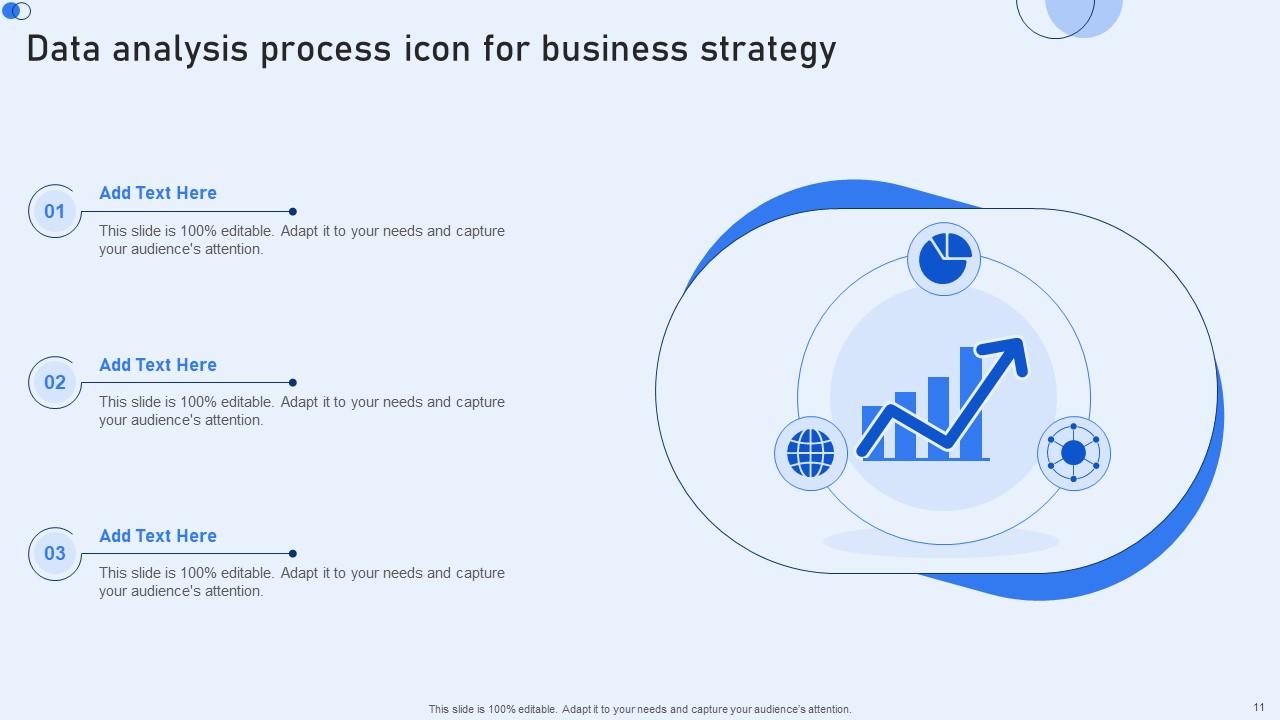 Data analysis process icon for business strategy

01
Add Text Here
This slide is 100% editable. Adapt it to your needs and capture your audience's attention.

02
Add Text Here
This slide is 100% editable. Adapt it to your needs and capture your audience's attention.

03
Add Text Here
This slide is 100% editable. Adapt it to your needs and capture your audience's attention.

This slide is 100% editable. Adapt it to your needs and capture your audience's attention.

11